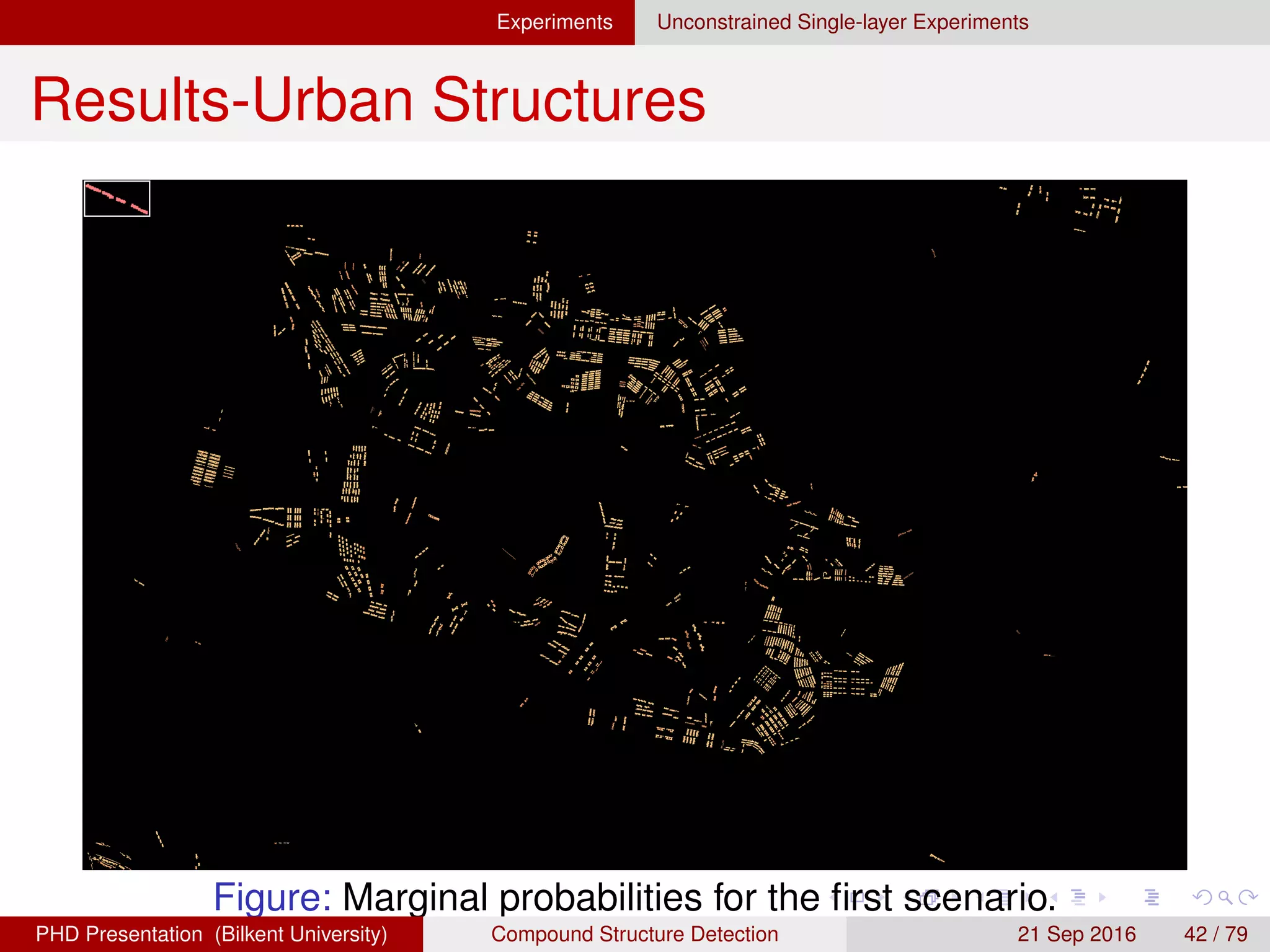 Experiments Unconstrained Single-layer Experiments

Results-Urban Structures

Figure: Marginal probabilities for the first scenario.

PHD Presentation (Bilkent University) Compound Structure Detection 21 Sep 2016 42 / 79